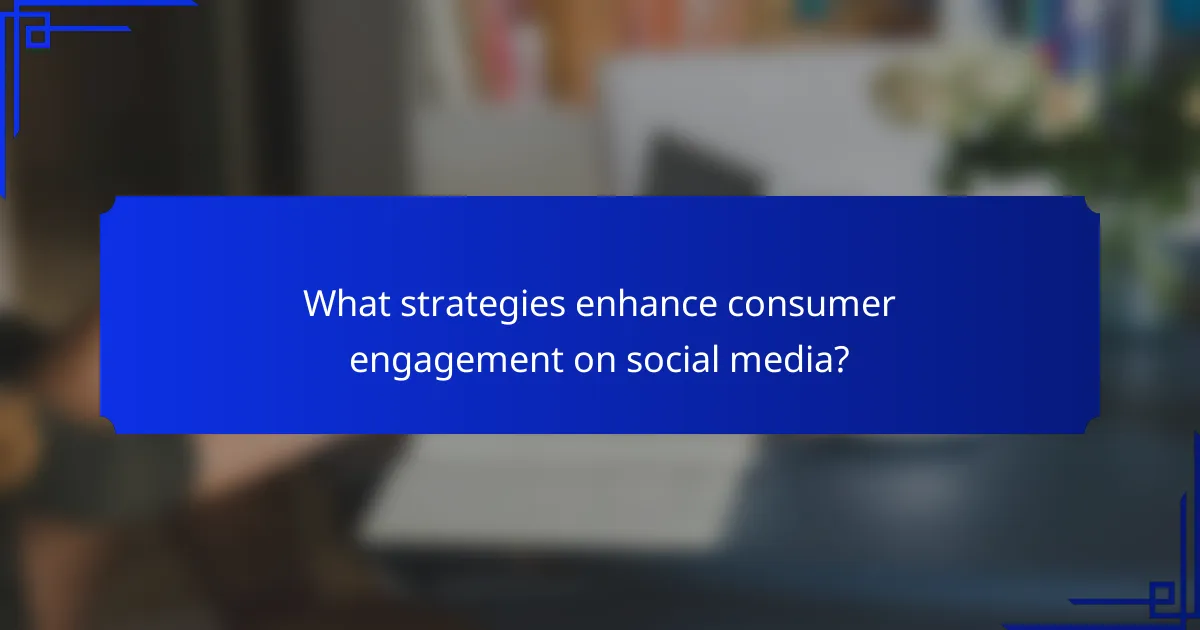 What strategies enhance consumer engagement on social media?